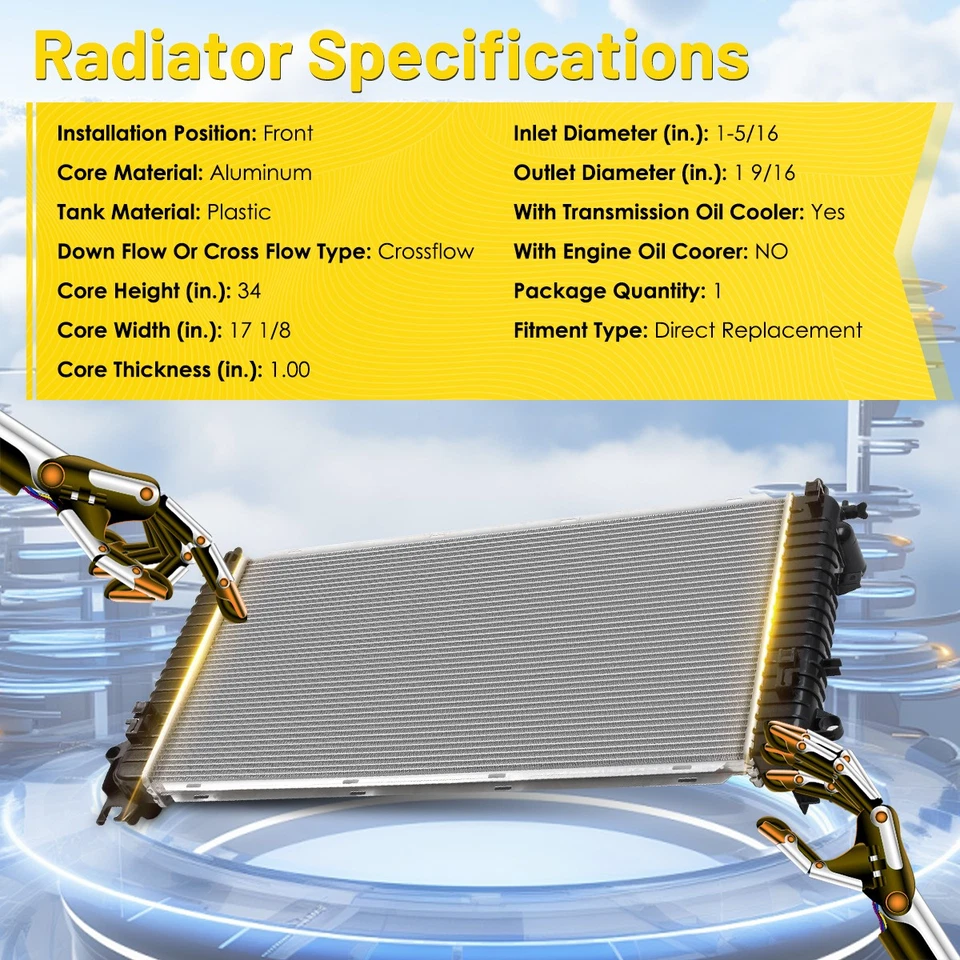 Radiator Specifications

Installation Position: Front
Core Material: Aluminum
Tank Material: Plastic
Down Flow Or Cross Flow Type: Crossflow
Core Height (in.): 34
Core Width (in.): 17 1/8
Core Thickness (in.): 1.00

Inlet Diameter (in.): 1-5/16
Outlet Diameter (in.): 1 9/16
With Transmission Oil Cooler: Yes
With Engine Oil Coorer: NO
Package Quantity: 1
Fitment Type: Direct Replacement